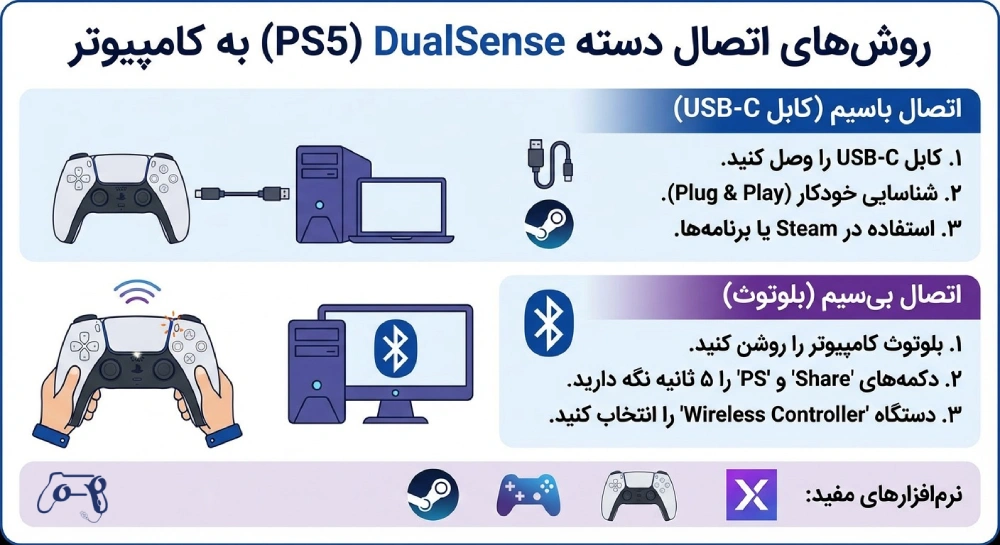 روش‌های اتصال دسته DualSense (PS5) به کامپیوتر

اتصال باسیم (کابل USB-C)

۱. کابل USB-C را وصل کنید.
۲. شناسایی خودکار (Plug & Play).
۳. استفاده در Steam یا برنامه‌ها.

اتصال بی‌سیم (بلوتوث)

۱. بلوتوث کامپیوتر را روشن کنید.
۲. دکمه‌های 'Share' و 'PS' را ۵ ثانیه نگه دارید.
۳. دستگاه 'Wireless Controller' را انتخاب کنید.

نرم‌افزارهای مفید: